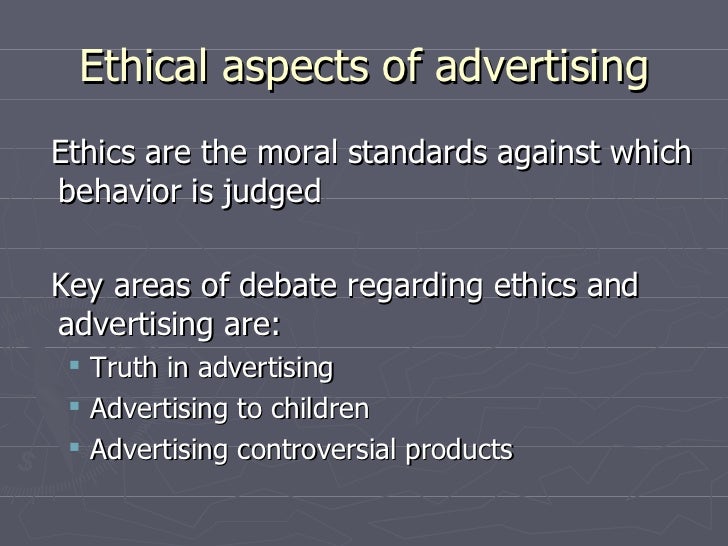 Ethical aspects of advertising

Ethics are the moral standards against which behavior is judged

Key areas of debate regarding ethics and advertising are:

- Truth in advertising
- Advertising to children
- Advertising controversial products